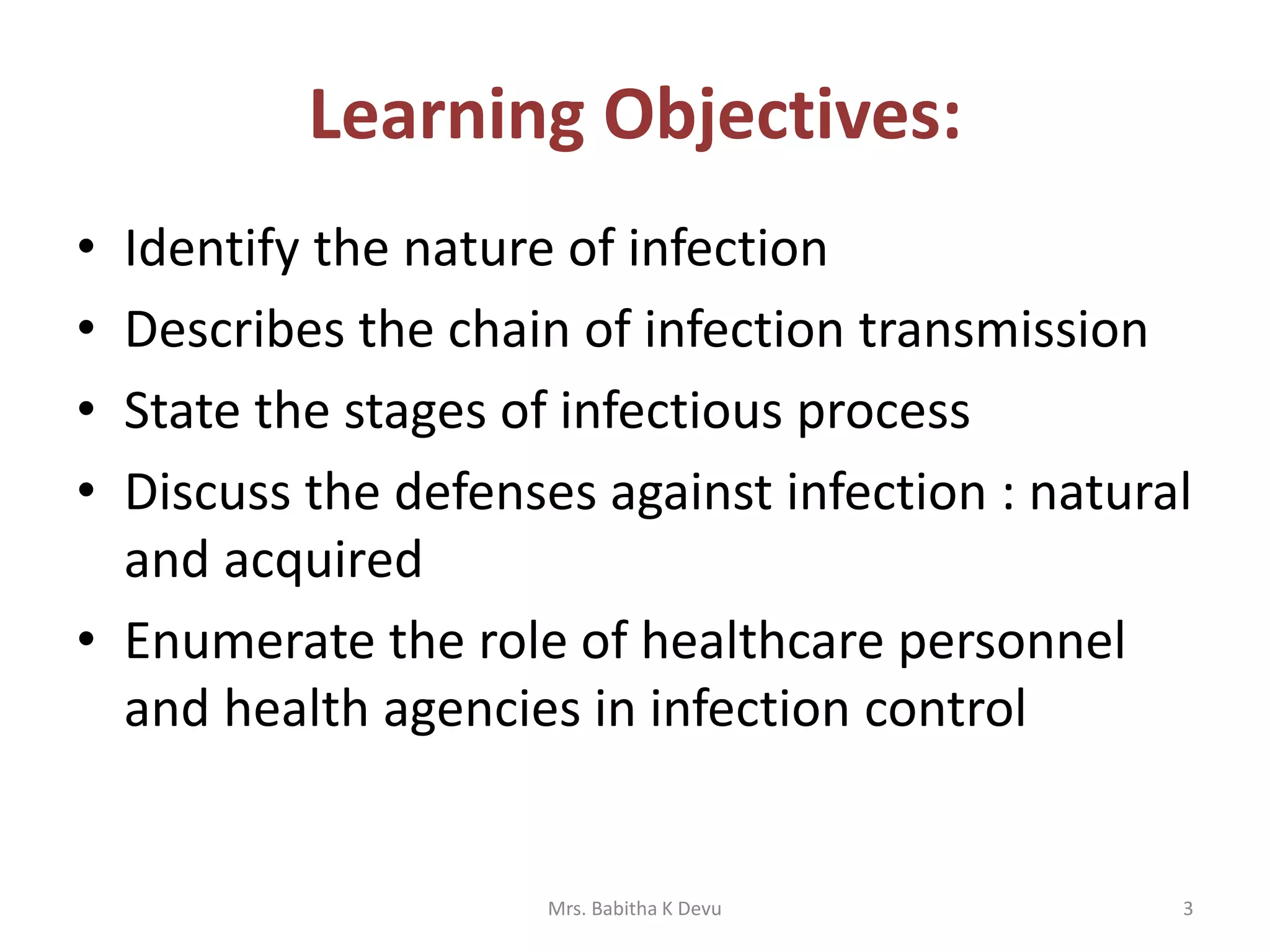 Learning Objectives:

• Identify the nature of infection
• Describes the chain of infection transmission
• State the stages of infectious process
• Discuss the defenses against infection : natural and acquired
• Enumerate the role of healthcare personnel and health agencies in infection control

Mrs. Babitha K Devu

3